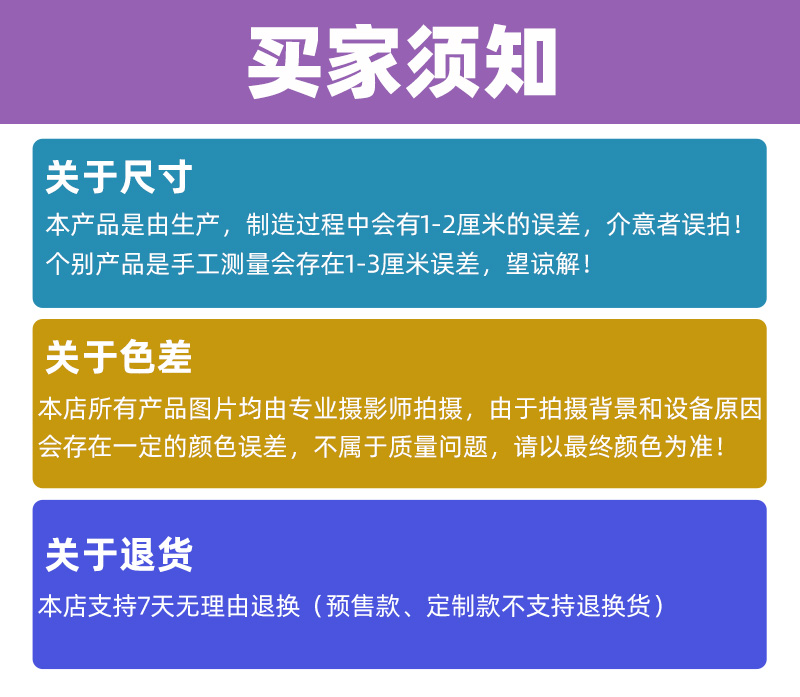 买家须知

关于尺寸

本产品是由生产，制造过程中会有1-2厘米的误差，介意者误拍！个别产品是手工测量会存在1-3厘米误差，望谅解！

关于色差

本店所有产品图片均由专业摄影师拍摄，由于拍摄背景和设备原因会存在一定的颜色误差，不属于质量问题，请以最终颜色为准！

关于退货

本店支持7天无理由退换（预售款、定制款不支持退换货）